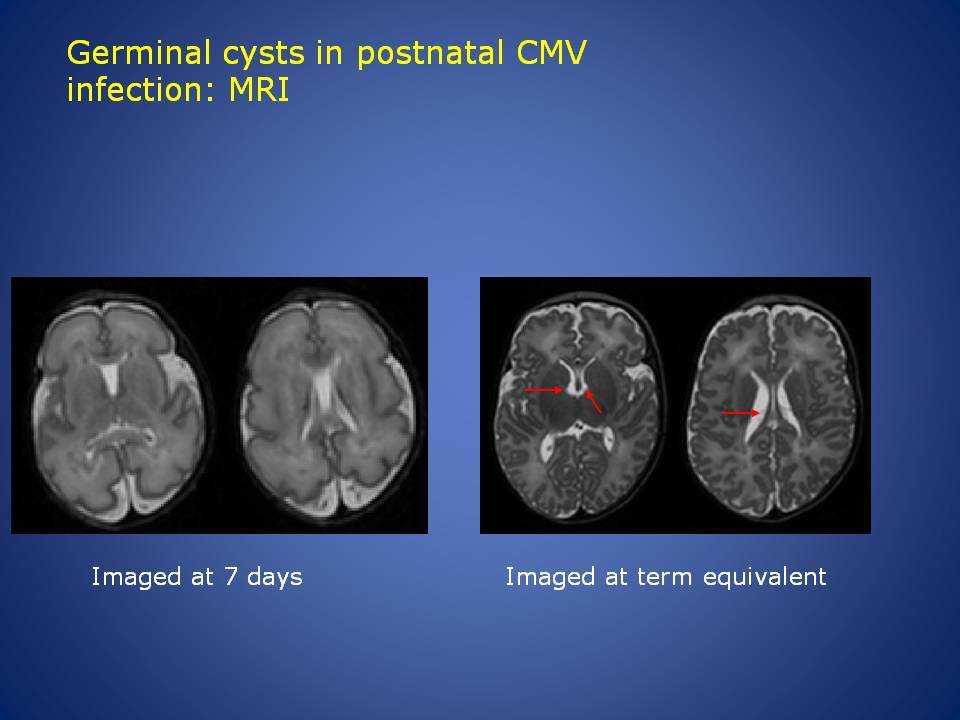 Germinal cysts in postnatal CMV infection: MRI

Imaged at 7 days

Imaged at term equivalent